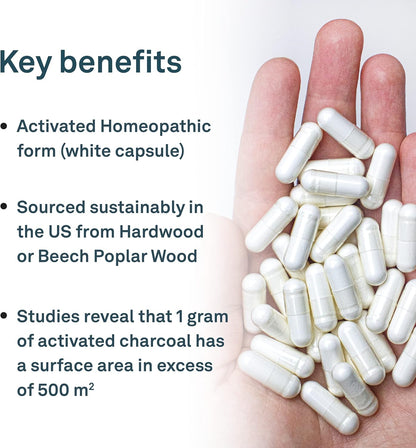 Key benefits

• Activated Homeopathic form (white capsule)

• Sourced sustainably in the US from Hardwood or Beech Poplar Wood

• Studies reveal that 1 gram of activated charcoal has a surface area in excess of 500 $m^2$